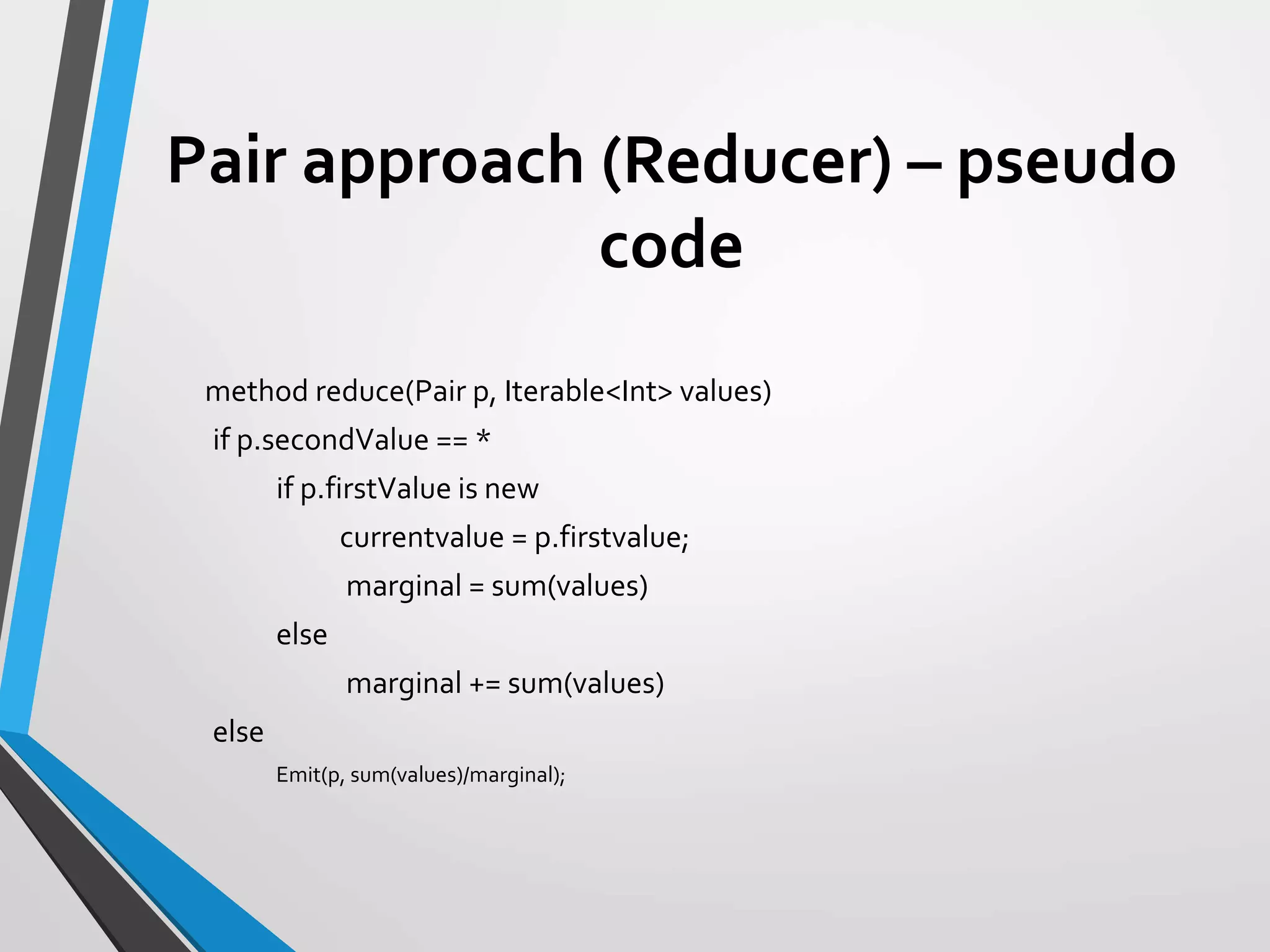 Pair approach (Reducer) – pseudo code

method reduce(Pair p, Iterable<Int> values)

if p.secondValue == *

if p.firstValue is new

currentvalue = p.firstvalue;

marginal = sum(values)

else

marginal += sum(values)

else

Emit(p, sum(values)/marginal);